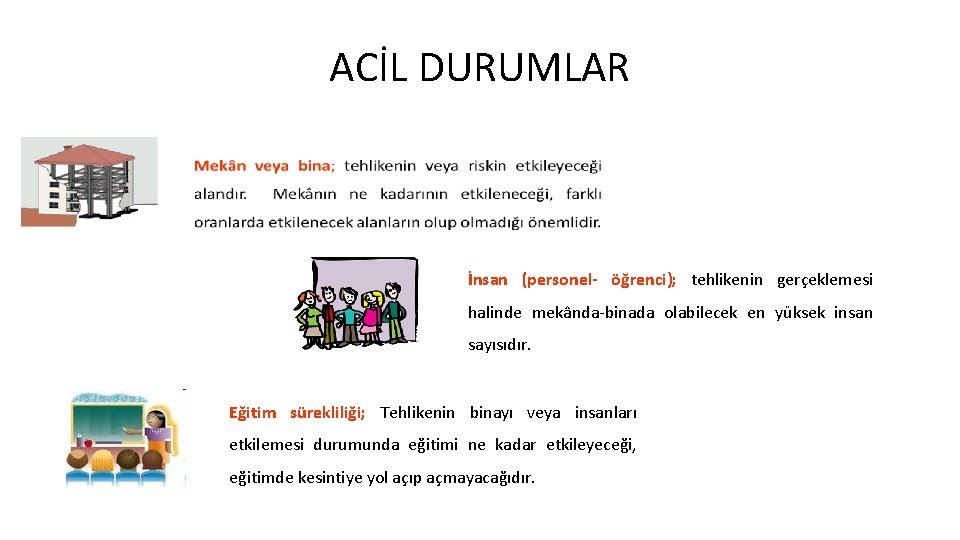 ACİL DURUMLAR

Mekân veya bina; tehlikenin veya riskin etkileyeceği alandır. Mekânın ne kadarının etkileneceği, farklı oranlarda etkilenecek alanların olup olmadığı önemlidir.

İnsan (personel- öğrenci); tehlikenin gerçeklemesi halinde mekânda-binada olabilecek en yüksek insan sayısıdır.

Eğitim sürekliliği; Tehlikenin binayı veya insanları etkilemesi durumunda eğitimi ne kadar etkileyeceği, eğitimde kesintiye yol açıp açmayacağıdır.